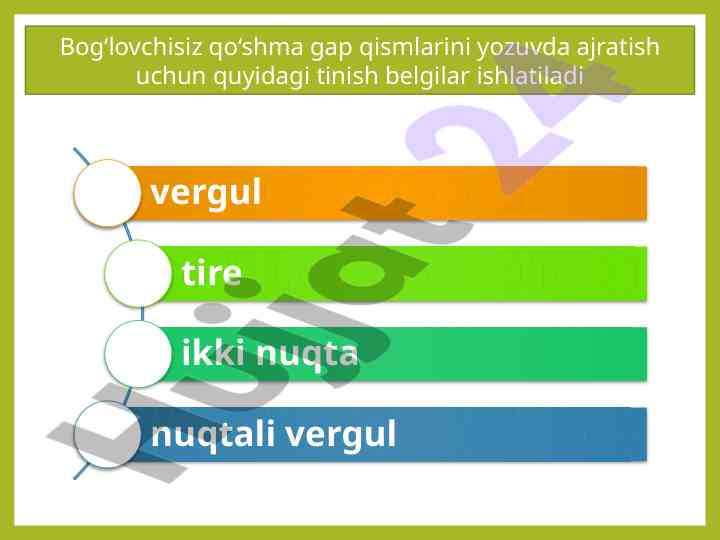 Bog‘lovchisiz qo‘shma gap qismlarini yozuvda ajratish uchun quyidagi tinish belgilar ishlatiladi

vergul

tire

ikki nuqta

nuqtali vergul

Hujjat 24